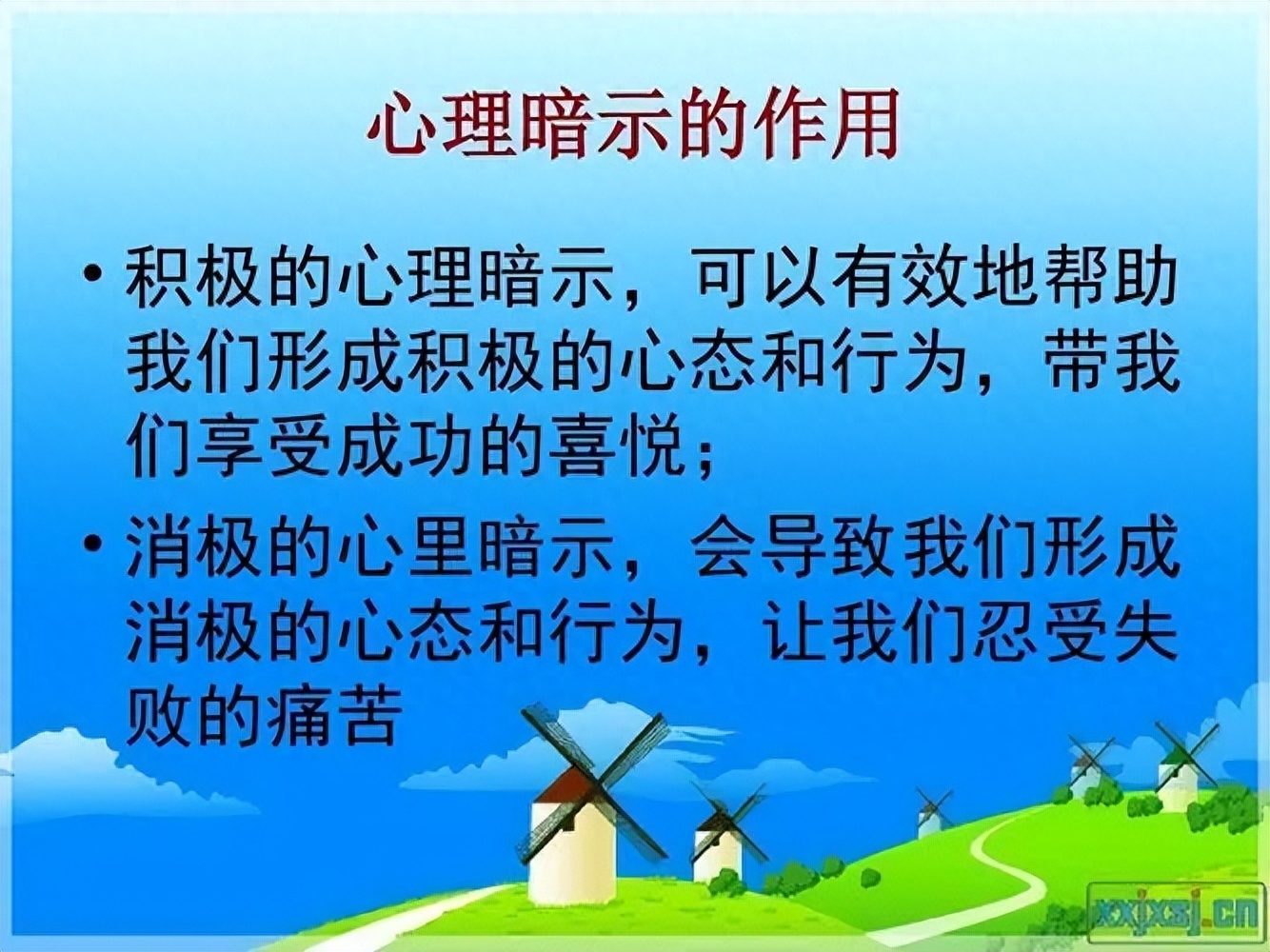 心理暗示的作用

• 积极的心理暗示，可以有效地帮助我们形成积极的心态和行为，带我们享受成功的喜悦；

• 消极的心里暗示，会导致我们形成消极的心态和行为，让我们忍受失败的痛苦

xxjxsj.cn